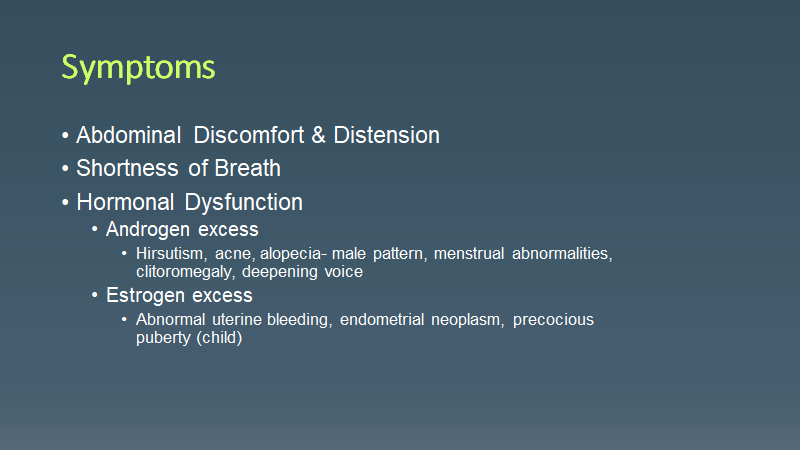 Symptoms

• Abdominal Discomfort & Distension
• Shortness of Breath
• Hormonal Dysfunction
  • Androgen excess
    • Hirsutism, acne, alopecia- male pattern, menstrual abnormalities, clitoromegaly, deepening voice
  • Estrogen excess
    • Abnormal uterine bleeding, endometrial neoplasm, precocious puberty (child)